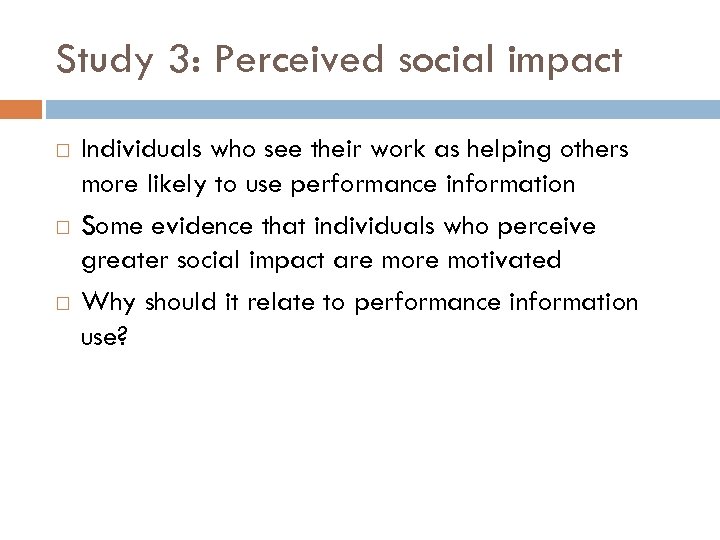 Study 3: Perceived social impact

□ Individuals who see their work as helping others more likely to use performance information

□ Some evidence that individuals who perceive greater social impact are more motivated

□ Why should it relate to performance information use?